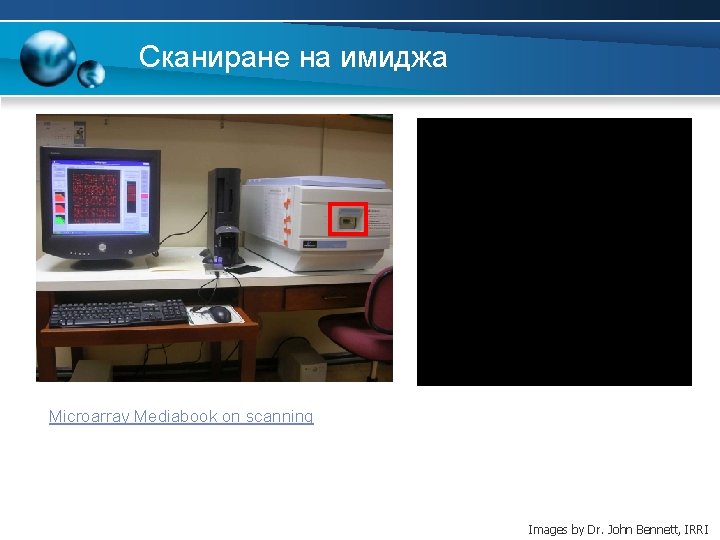 Сканиране на имиджа

Microarray Mediabook on scanning

Images by Dr. John Bennett, IRRI